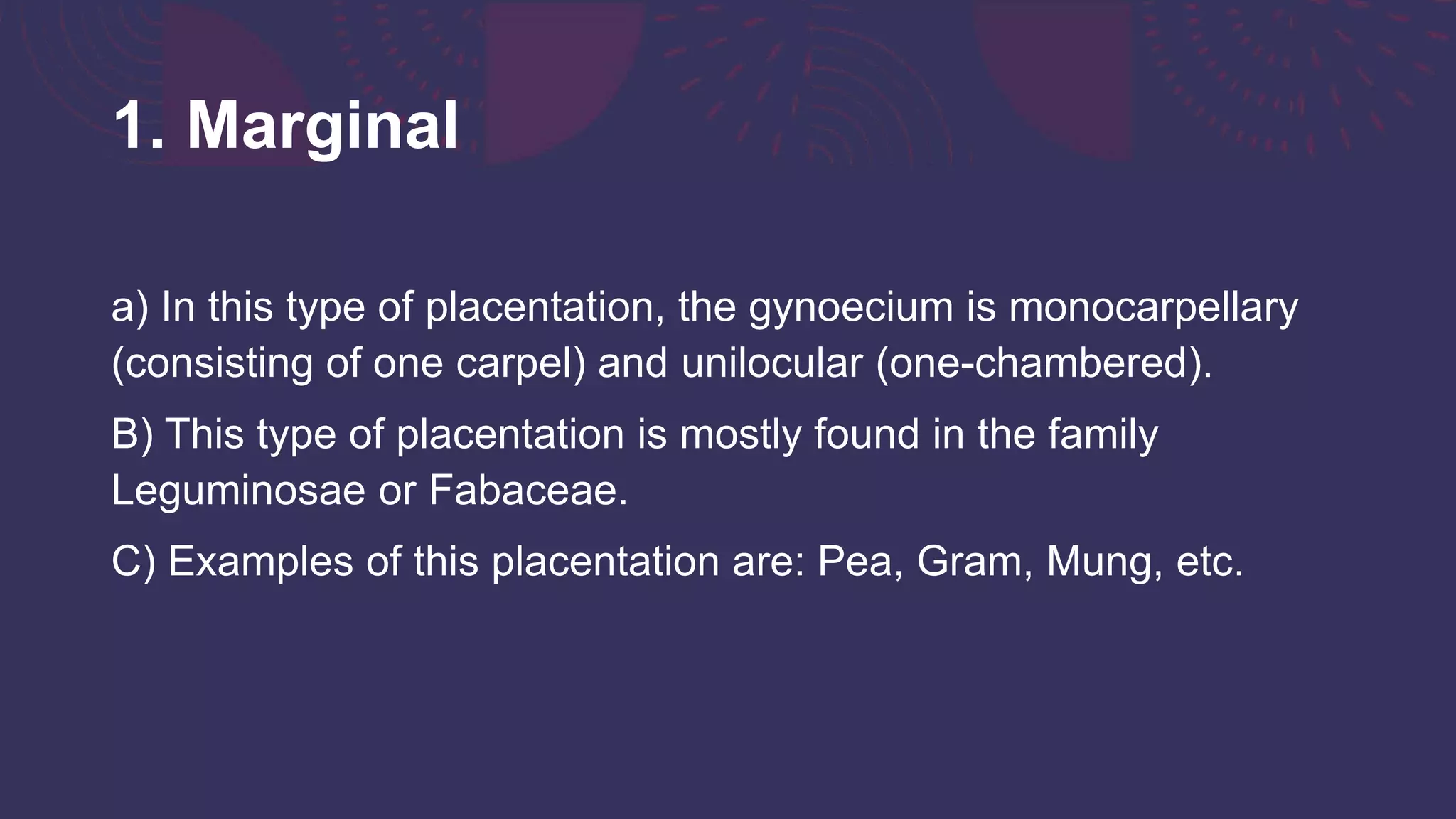 1. Marginal

a) In this type of placentation, the gynoecium is monocarpellary (consisting of one carpel) and unilocular (one-chambered).

B) This type of placentation is mostly found in the family Leguminosae or Fabaceae.

C) Examples of this placentation are: Pea, Gram, Mung, etc.